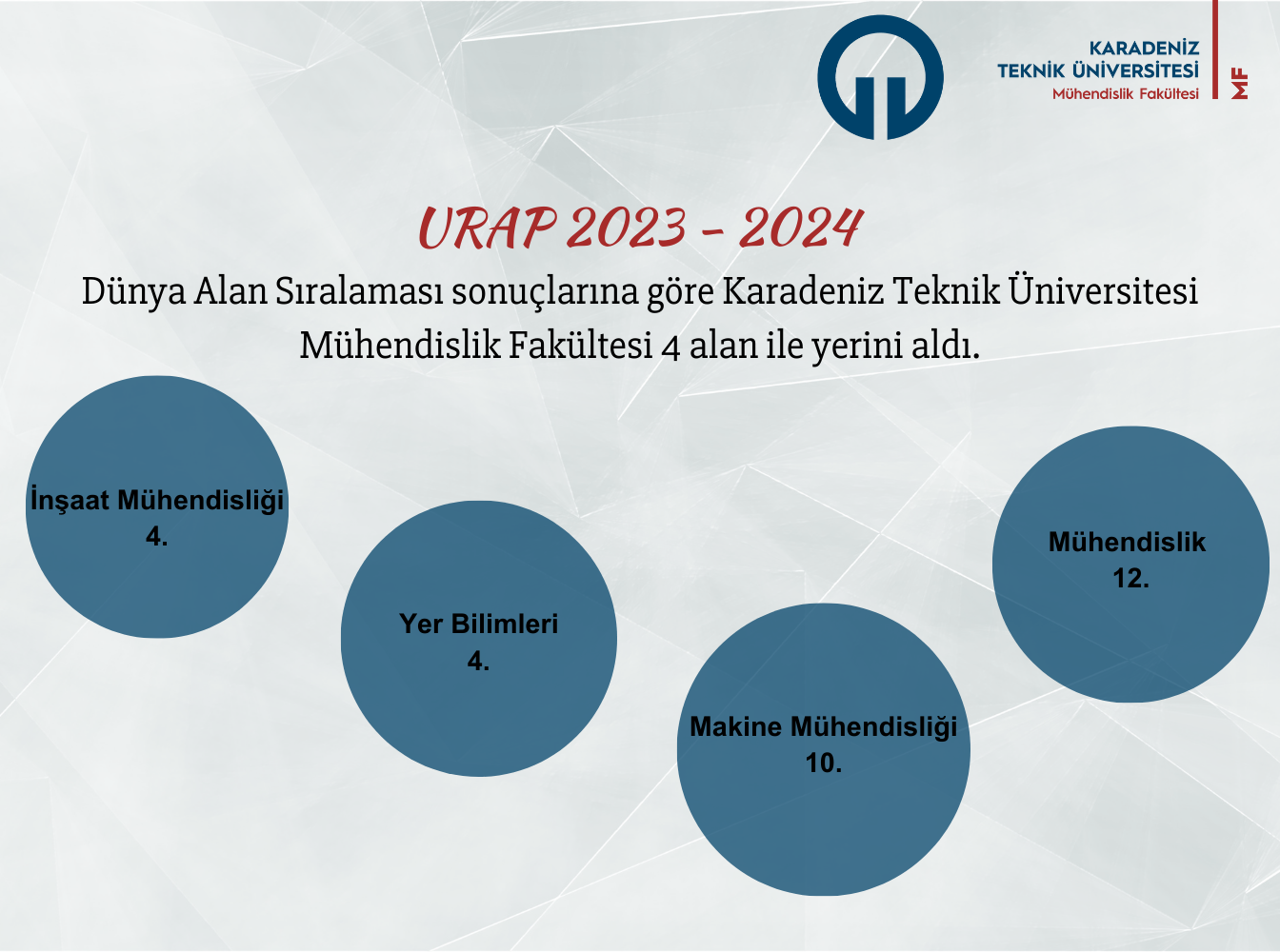 KARADENİZ
TEKNİK ÜNİVERSİTESİ
Mühendislik Fakültesi
MF

URAP 2023 - 2024
Dünya Alan Sıralaması sonuçlarına göre Karadeniz Teknik Üniversitesi Mühendislik Fakültesi 4 alan ile yerini aldı.

İnşaat Mühendisliği
4.

Yer Bilimleri
4.

Makine Mühendisliği
10.

Mühendislik
12.